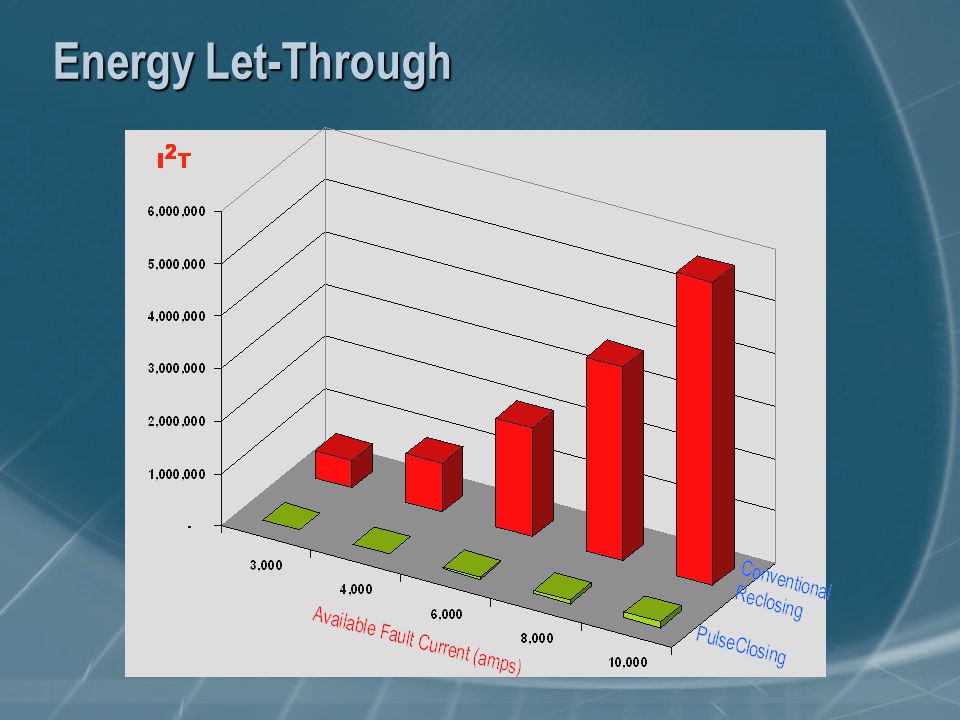 Energy Let-Through

$I^2T$

6,000,000
5,000,000
4,000,000
3,000,000
2,000,000
1,000,000
-

3,000
4,000
6,000
8,000
10,000

Available Fault Current (amps)

Conventional Reclosing
PulseClosing